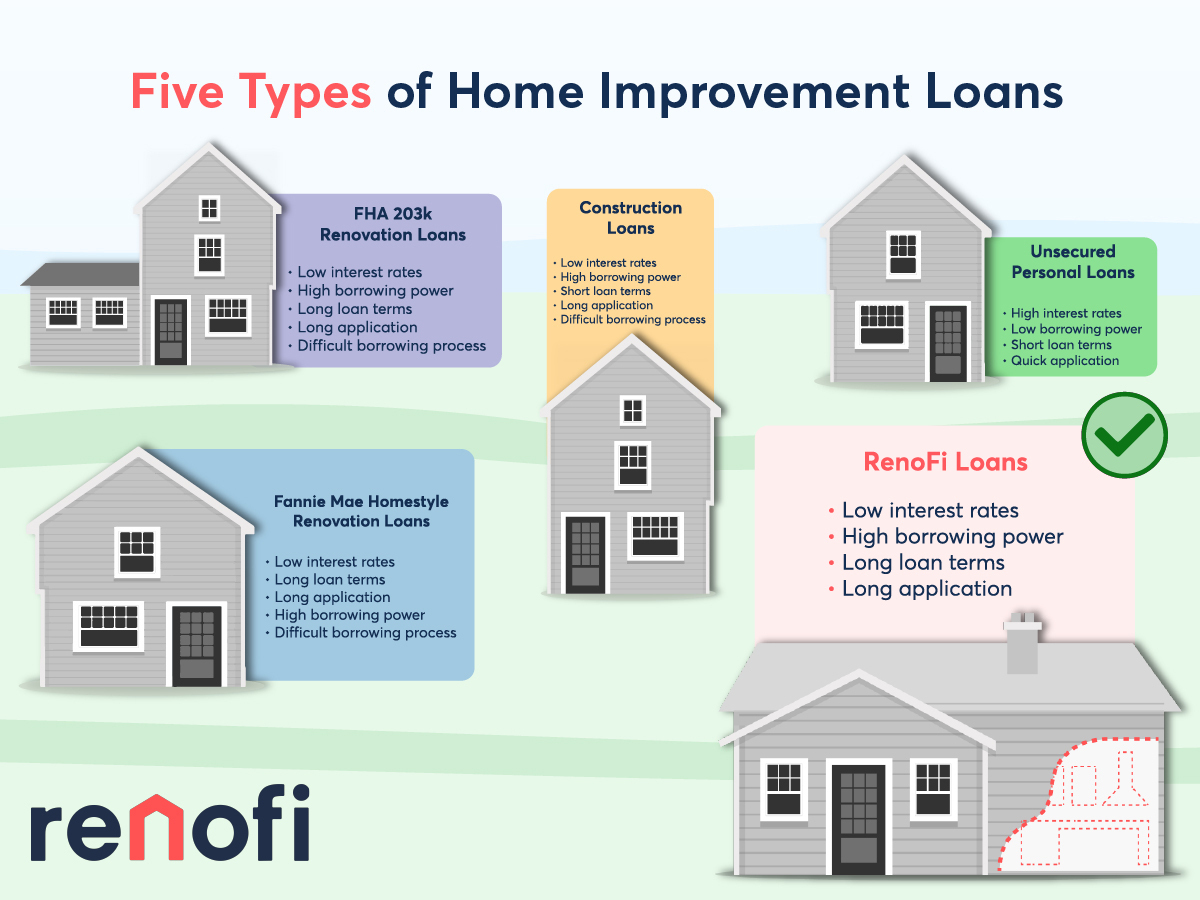 Five Types of Home Improvement Loans

FHA 203k Renovation Loans

• Low interest rates
• High borrowing power
• Long loan terms
• Long application
• Difficult borrowing process

Construction Loans

• Low interest rates
• High borrowing power
• Short loan terms
• Long application
• Difficult borrowing process

Unsecured Personal Loans

• High interest rates
• Low borrowing power
• Short loan terms
• Quick application

Fannie Mae Homestyle Renovation Loans

• Low interest rates
• Long loan terms
• Long application
• High borrowing power
• Difficult borrowing process

RenoFi Loans

• Low interest rates
• High borrowing power
• Long loan terms
• Long application

renofi